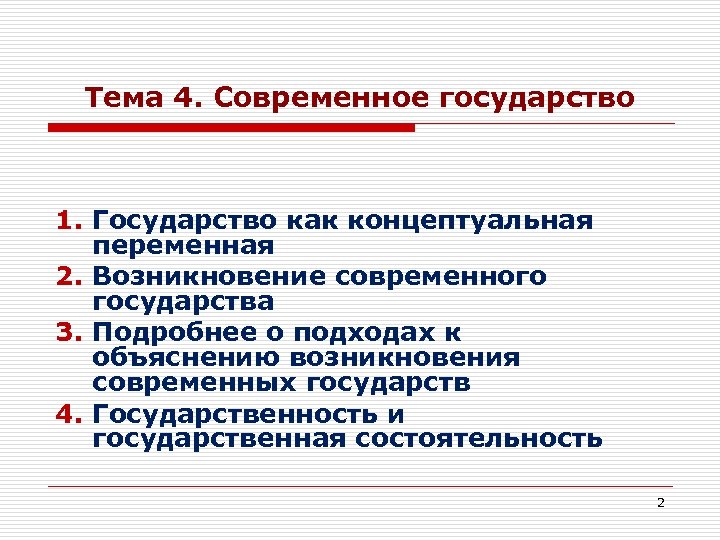 Тема 4. Современное государство

1. Государство как концептуальная переменная
2. Возникновение современного государства
3. Подробнее о подходах к объяснению возникновения современных государств
4. Государственность и государственная состоятельность

2